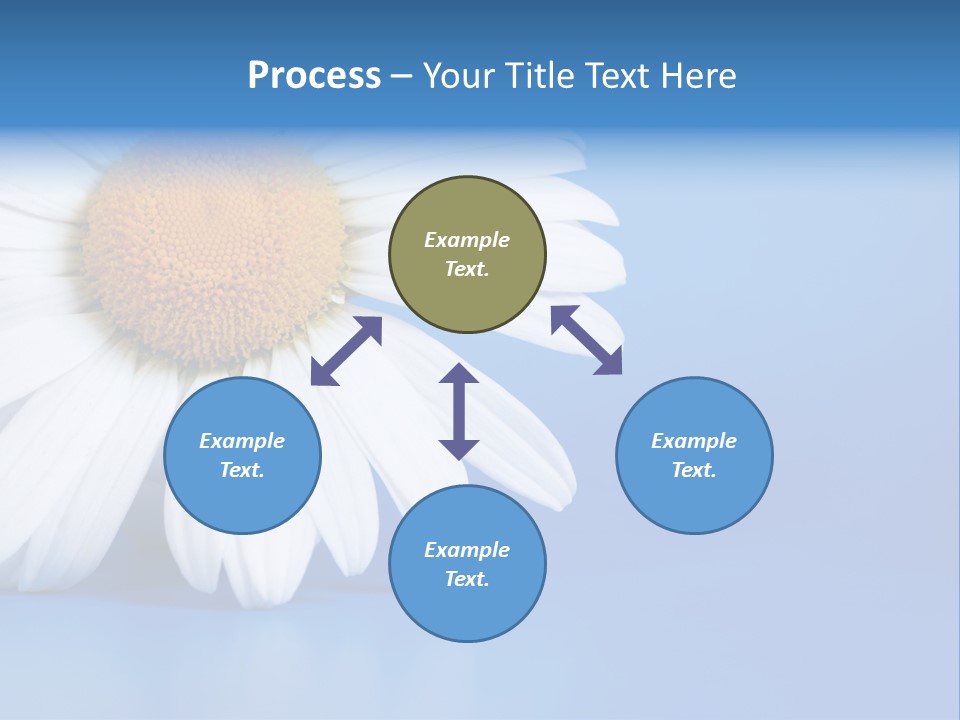 Process – Your Title Text Here

Example Text.

Example Text.

Example Text.

Example Text.